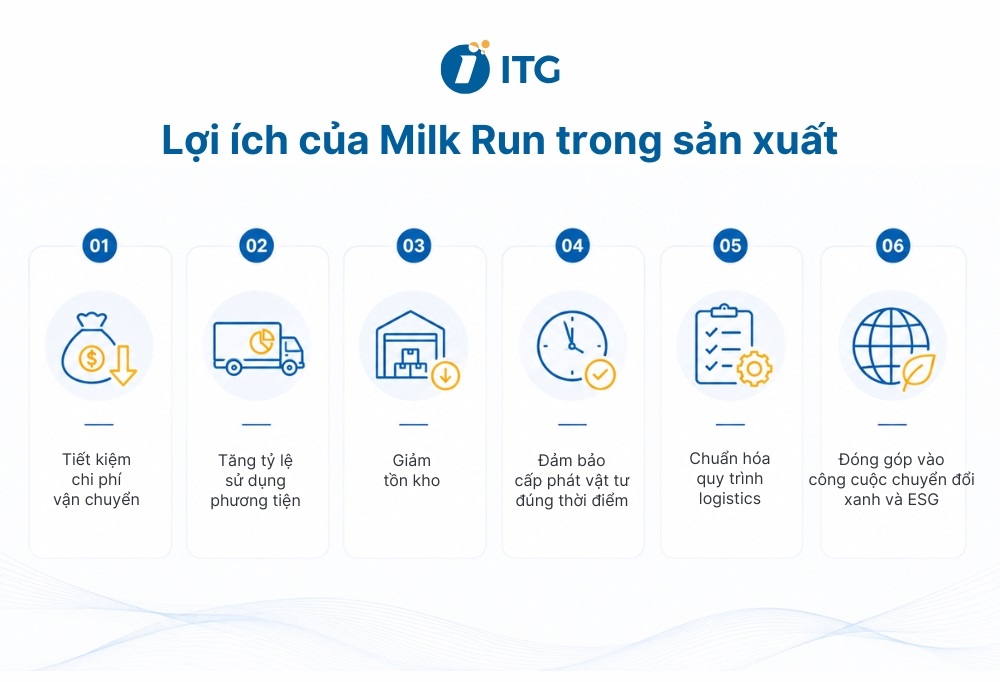 ITG

Lợi ích của Milk Run trong sản xuất

01

Tiết kiệm chi phí vận chuyển

02

Tăng tỷ lệ sử dụng phương tiện

03

Giảm tồn kho

04

Đảm bảo cấp phát vật tư đúng thời điểm

05

Chuẩn hóa quy trình logistics

06

Đóng góp vào công cuộc chuyển đổi xanh và ESG